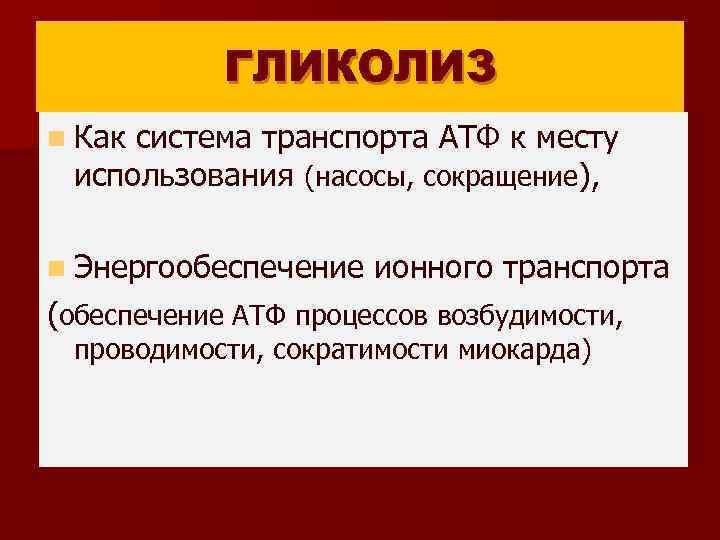 ГЛИКОЛИЗ

Как система транспорта АТФ к месту использования (насосы, сокращение),

Энергообеспечение ионного транспорта

(обеспечение АТФ процессов возбудимости, проводимости, сократимости миокарда)